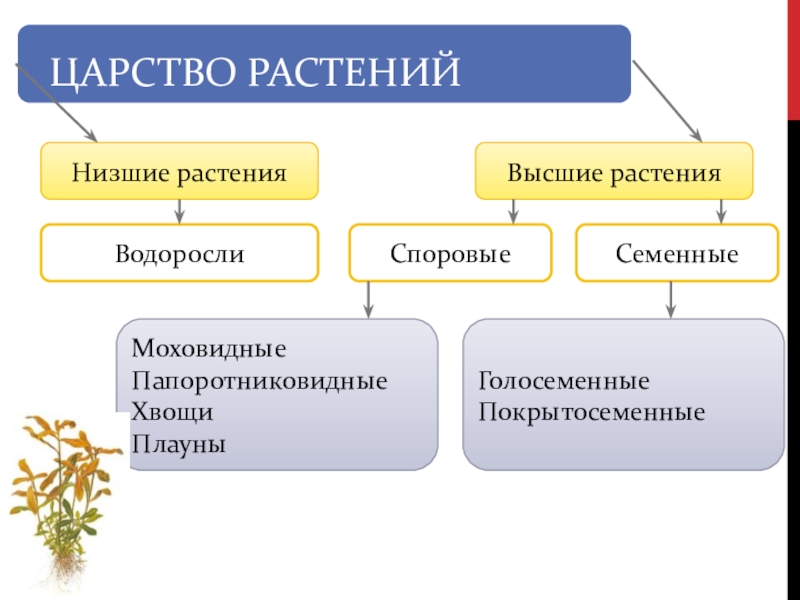 ЦАРСТВО РАСТЕНИЙ

Низшие растения

Высшие растения

Водоросли

Споровые

Семенные

Моховидные
Папоротниковидные
Хвощи
Плауны

Голосеменные
Покрытосеменные